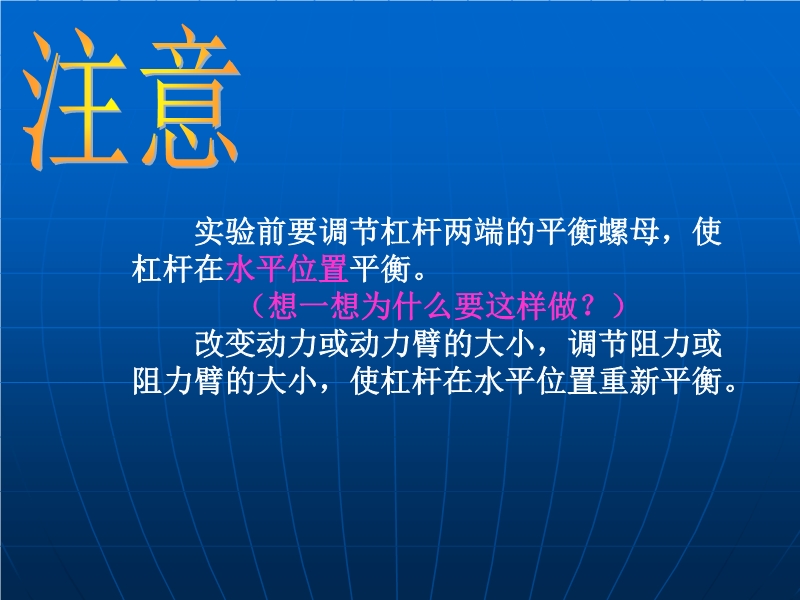 注意

实验前要调节杠杆两端的平衡螺母，使杠杆在水平位置平衡。

（想一想为什么要这样做？）

改变动力或动力臂的大小，调节阻力或阻力臂的大小，使杠杆在水平位置重新平衡。